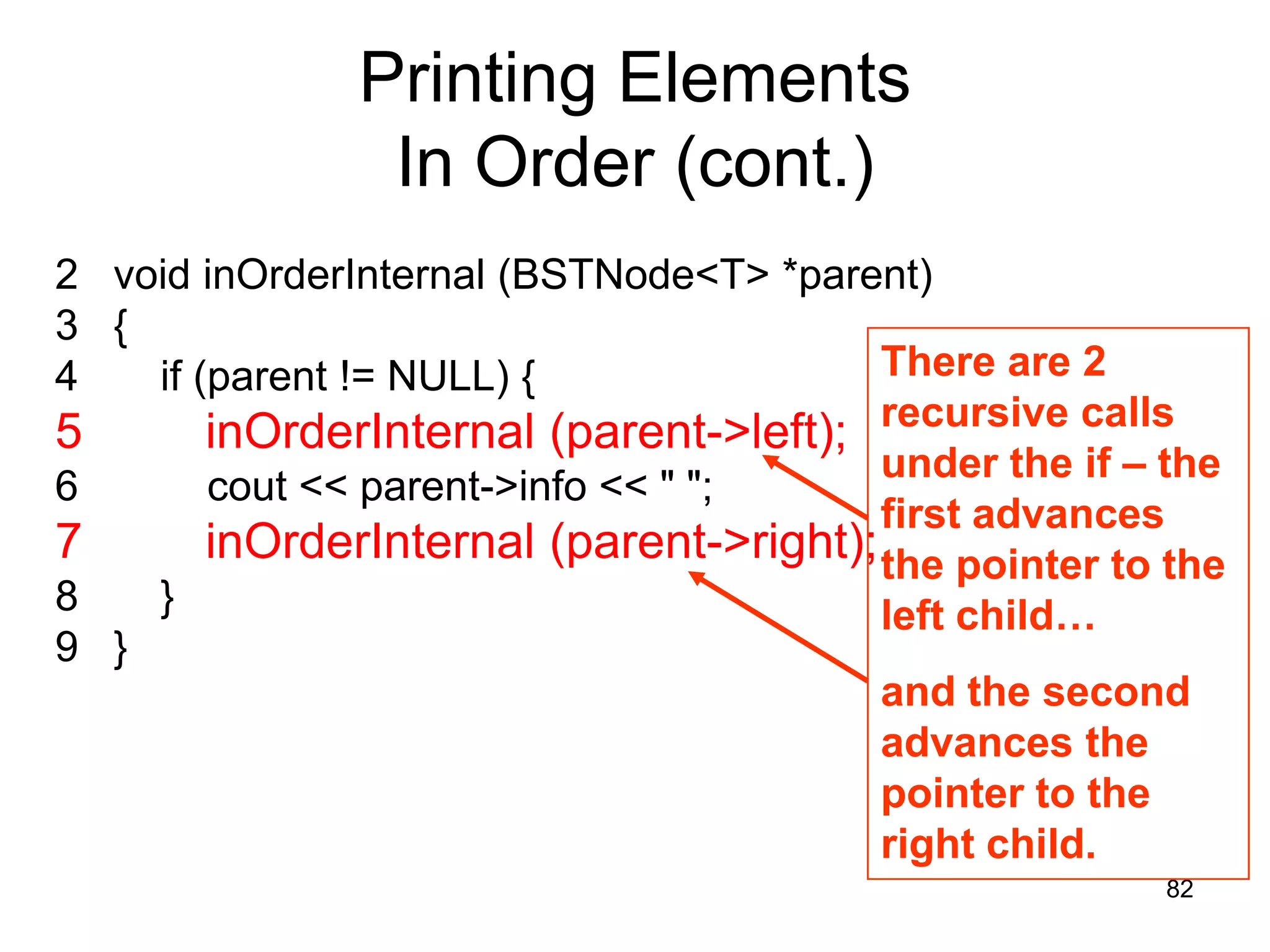 Printing Elements
In Order (cont.)

2 void inOrderInternal (BSTNode<T> *parent)
3 {
4 if (parent != NULL) {
5 inOrderInternal (parent->left);
6 cout << parent->info << " ";
7 inOrderInternal (parent->right);
8 }
9 }

There are 2 recursive calls under the if – the first advances the pointer to the left child…

and the second advances the pointer to the right child.

82